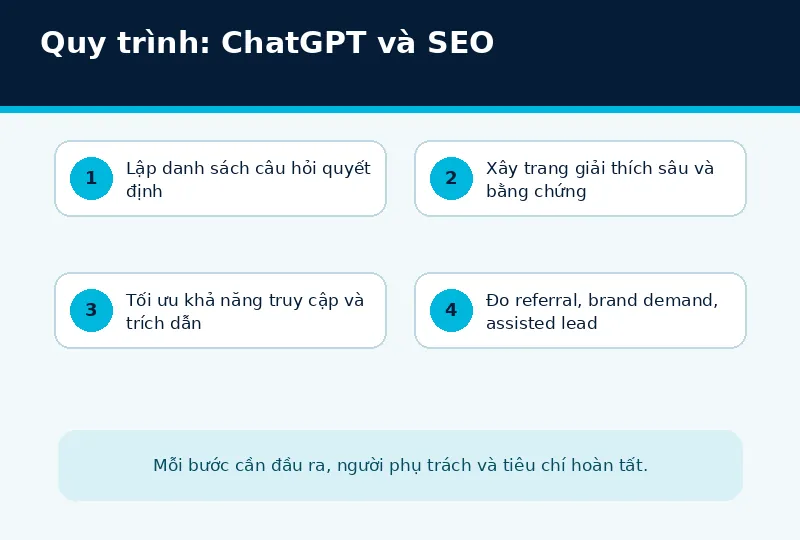 Quy trình: ChatGPT và SEO

1 Lập danh sách câu hỏi quyết định

2 Xây trang giải thích sâu và bằng chứng

3 Tối ưu khả năng truy cập và trích dẫn

4 Đo referral, brand demand, assisted lead

Mỗi bước cần đầu ra, người phụ trách và tiêu chí hoàn tất.